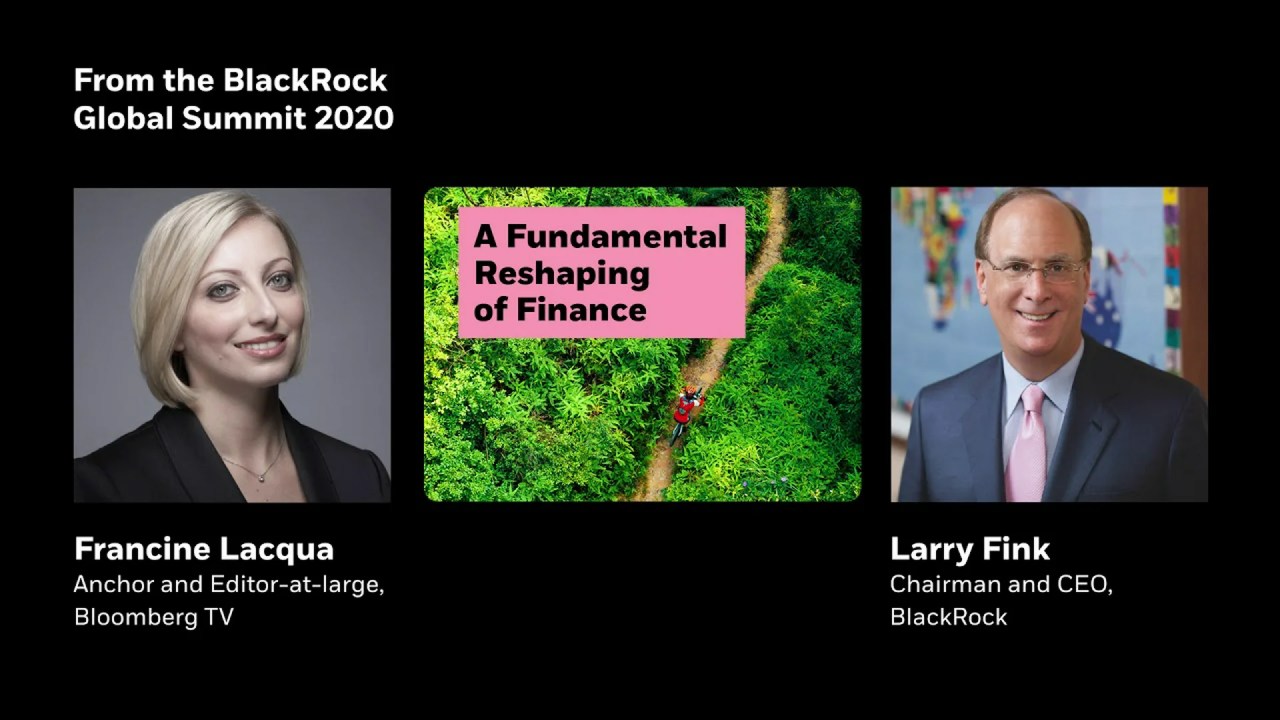 From the BlackRock Global Summit 2020

A Fundamental Reshaping of Finance

Francine Lacqua
Anchor and Editor-at-large, Bloomberg TV

Larry Fink
Chairman and CEO, BlackRock